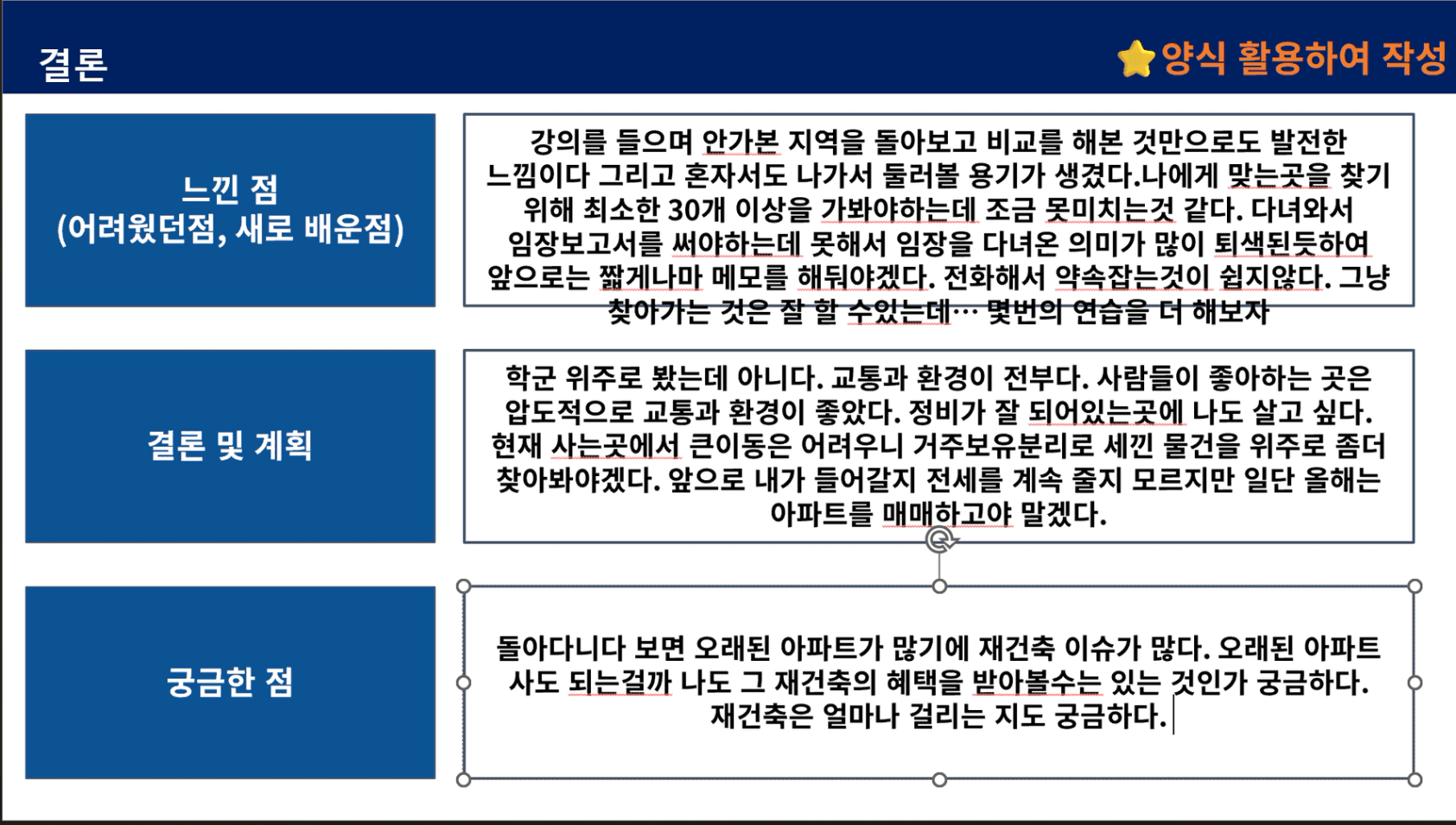 결론

양식 활용하여 작성

느낀 점
(어려웠던점, 새로 배운점)

강의를 들으며 안가본 지역을 돌아보고 비교를 해본 것만으로도 발전한 느낌이다 그리고 혼자서도 나가서 둘러볼 용기가 생겼다.나에게 맞는곳을 찾기 위해 최소한 30개 이상을 가봐야하는데 조금 못미치는것 같다. 다녀와서 임장보고서를 써야하는데 못해서 임장을 다녀온 의미가 많이 퇴색된듯하여 앞으로는 짧게나마 메모를 해둬야겠다. 전화해서 약속잡는것이 쉽지않다. 그냥 찾아가는 것은 잘 할 수있는데… 몇번의 연습을 더 해보자

결론 및 계획

학군 위주로 봤는데 아니다. 교통과 환경이 전부다. 사람들이 좋아하는 곳은 압도적으로 교통과 환경이 좋았다. 정비가 잘 되어있는곳에 나도 살고 싶다. 현재 사는곳에서 큰이동은 어려우니 거주보유분리로 세낀 물건을 위주로 좀더 찾아봐야겠다. 앞으로 내가 들어갈지 전세를 계속 줄지 모르지만 일단 올해는 아파트를 매매하고야 말겠다.

궁금한 점

돌아다니다 보면 오래된 아파트가 많기에 재건축 이슈가 많다. 오래된 아파트 사도 되는걸까 나도 그 재건축의 혜택을 받아볼수는 있는 것인가 궁금하다. 재건축은 얼마나 걸리는 지도 궁금하다.